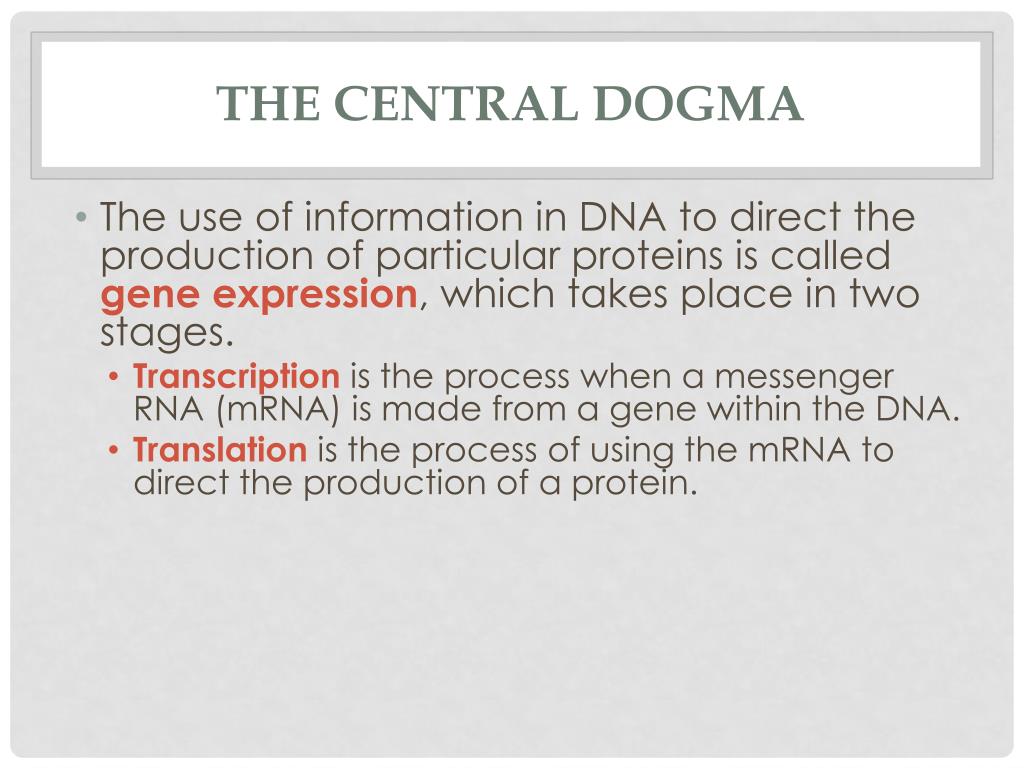 THE CENTRAL DOGMA

• The use of information in DNA to direct the production of particular proteins is called gene expression, which takes place in two stages.
• Transcription is the process when a messenger RNA (mRNA) is made from a gene within the DNA.
• Translation is the process of using the mRNA to direct the production of a protein.